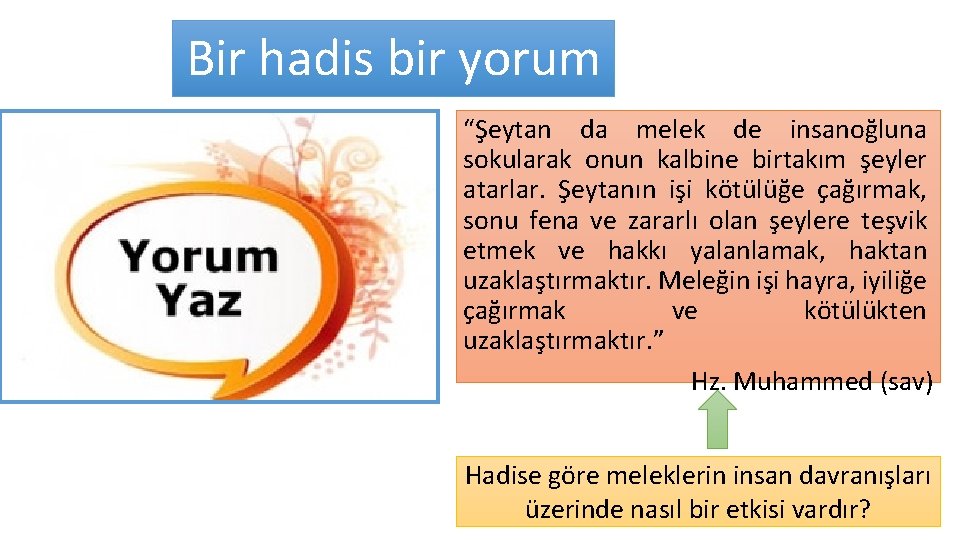 Bir hadis bir yorum

Yorum Yaz

“Şeytan da melek de insanoğluna sokularak onun kalbine birtakım şeyler atarlar. Şeytanın işi kötülüğe çağırmak, sonu fena ve zararlı olan şeylere teşvik etmek ve hakkı yalanlamak, haktan uzaklaştırmaktır. Meleğin işi hayra, iyiliğe çağırmak ve kötülükten uzaklaştırmaktır.”

Hz. Muhammed (sav)

Hadise göre meleklerin insan davranışları üzerinde nasıl bir etkisi vardır?